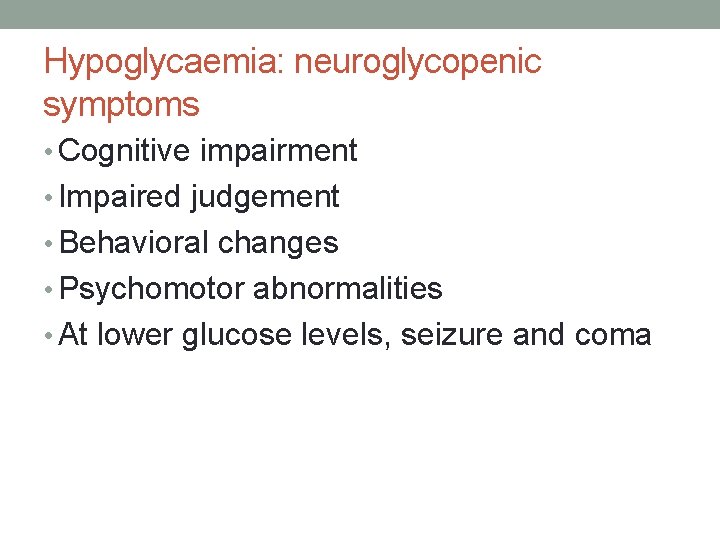 Hypoglycaemia: neuroglycopenic symptoms

• Cognitive impairment
• Impaired judgement
• Behavioral changes
• Psychomotor abnormalities
• At lower glucose levels, seizure and coma